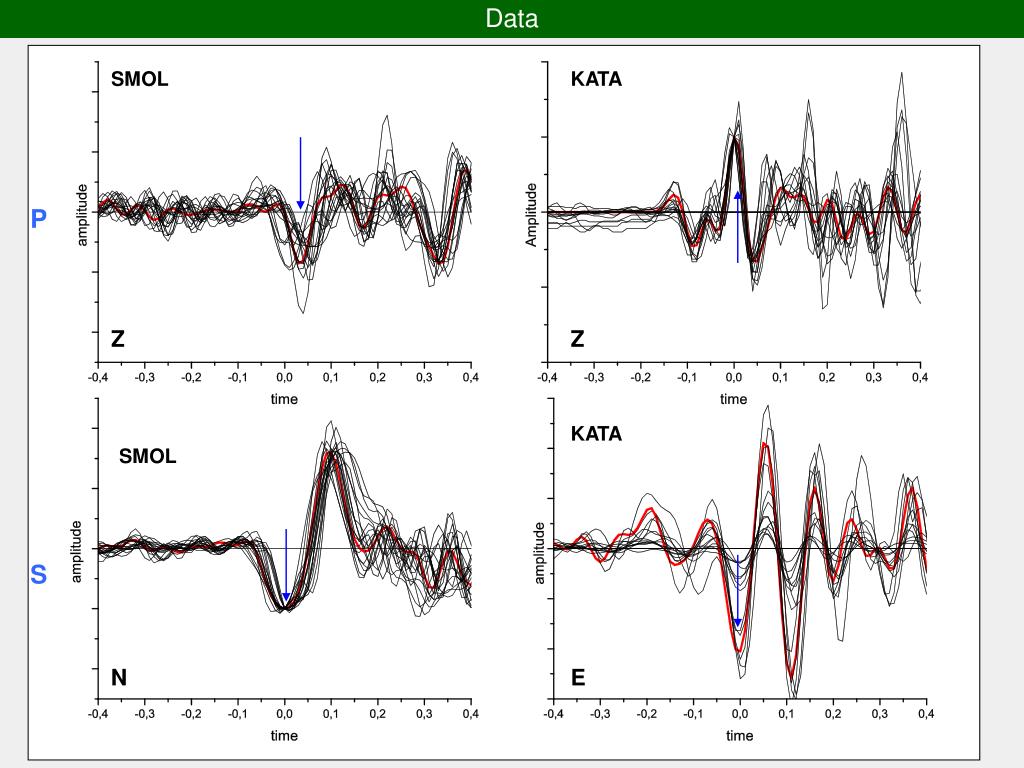 Data

P

SMOL

amplitude

Z

-0,4 -0,3 -0,2 -0,1 0,0 0,1 0,2 0,3 0,4

time

KATA

Amplitude

Z

-0,4 -0,3 -0,2 -0,1 0,0 0,1 0,2 0,3 0,4

time

S

SMOL

amplitude

N

-0,4 -0,3 -0,2 -0,1 0,0 0,1 0,2 0,3 0,4

time

KATA

amplitude

E

-0,4 -0,3 -0,2 -0,1 0,0 0,1 0,2 0,3 0,4

time